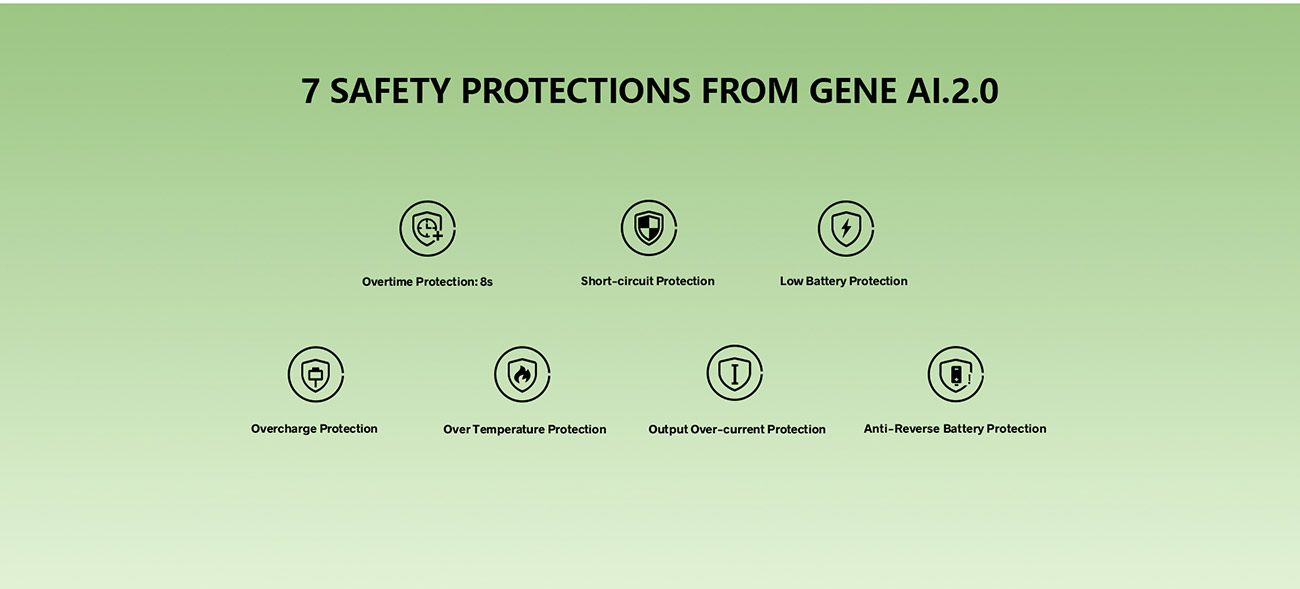 7 SAFETY PROTECTIONS FROM GENE AI.2.0

Overtime Protection: 8s

Short-circuit Protection

Low Battery Protection

Overcharge Protection

Over Temperature Protection

Output Over-current Protection

Anti-Reverse Battery Protection